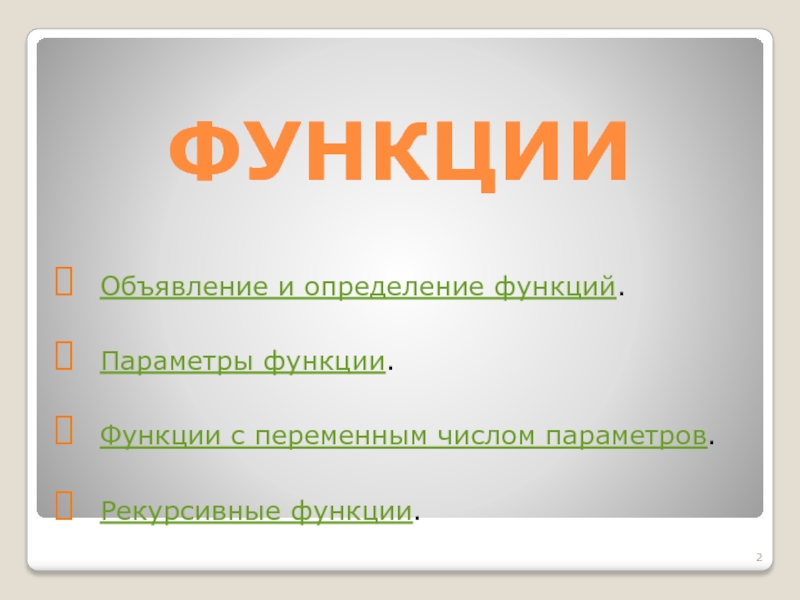 ФУНКЦИИ

Объявление и определение функций.

Параметры функции.

Функции с переменным числом параметров.

Рекурсивные функции.

2